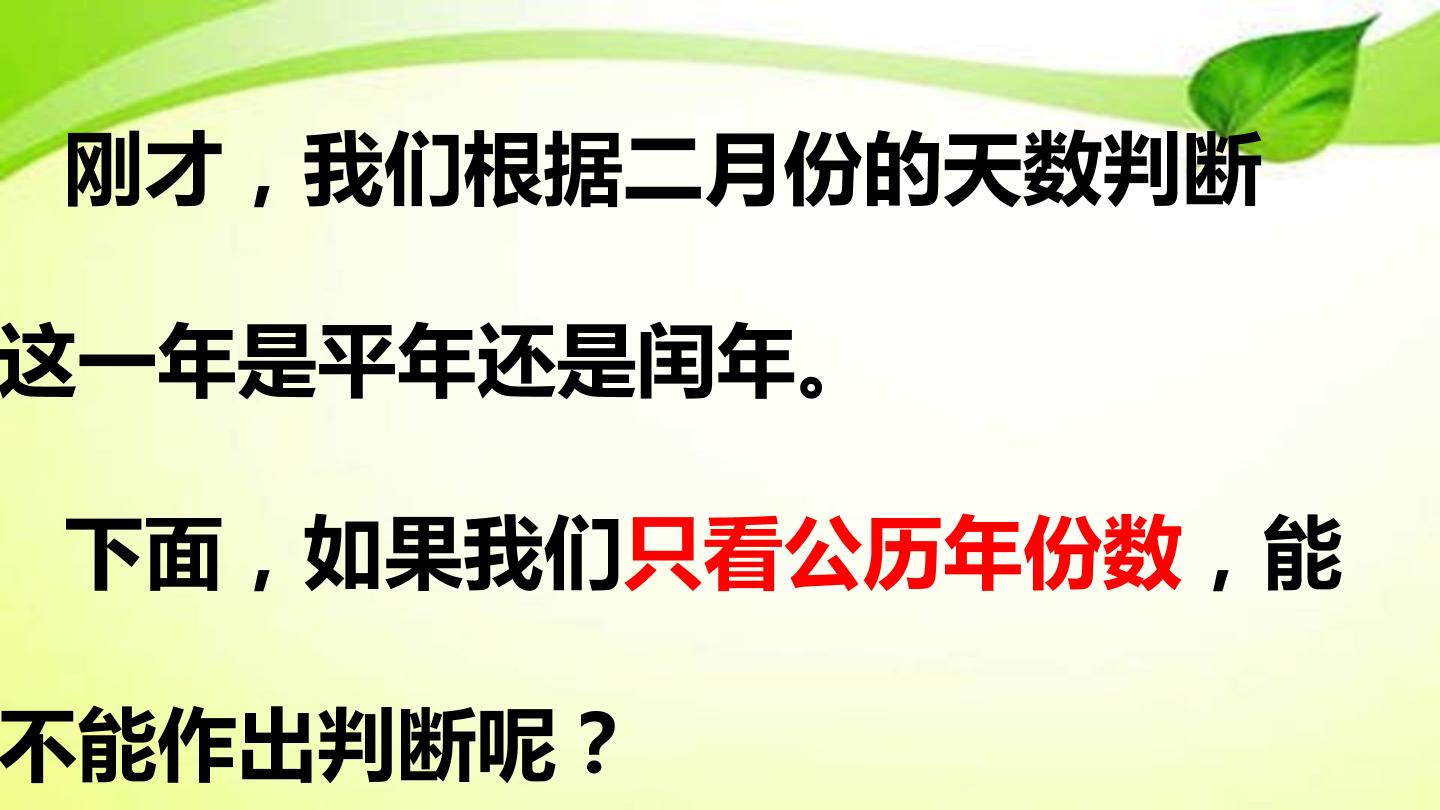 刚才，我们根据二月份的天数判断这一年是平年还是闰年。

下面，如果我们只看公历年份数，能不能作出判断呢？